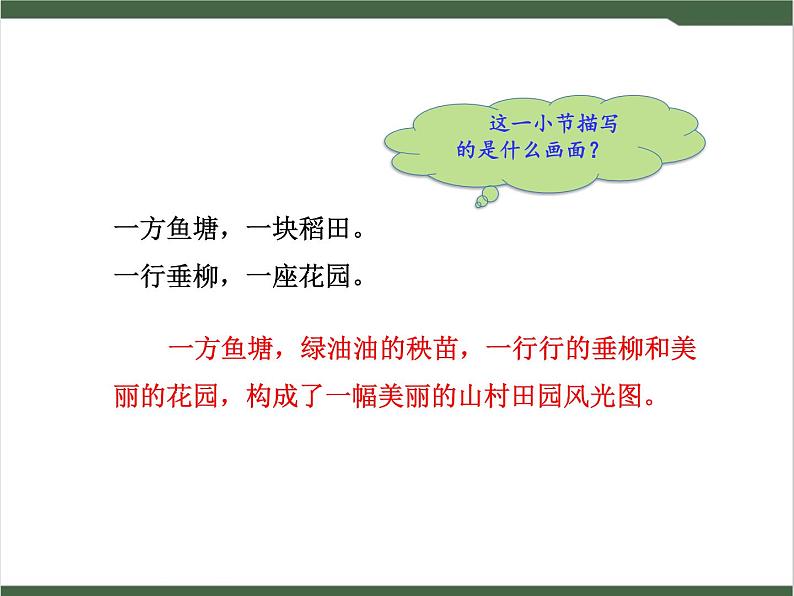 这一小节描写的是什么画面？

一方鱼塘，一块稻田。
一行垂柳，一座花园。

一方鱼塘，绿油油的秧苗，一行行的垂柳和美丽的花园，构成了一幅美丽的山村田园风光图。